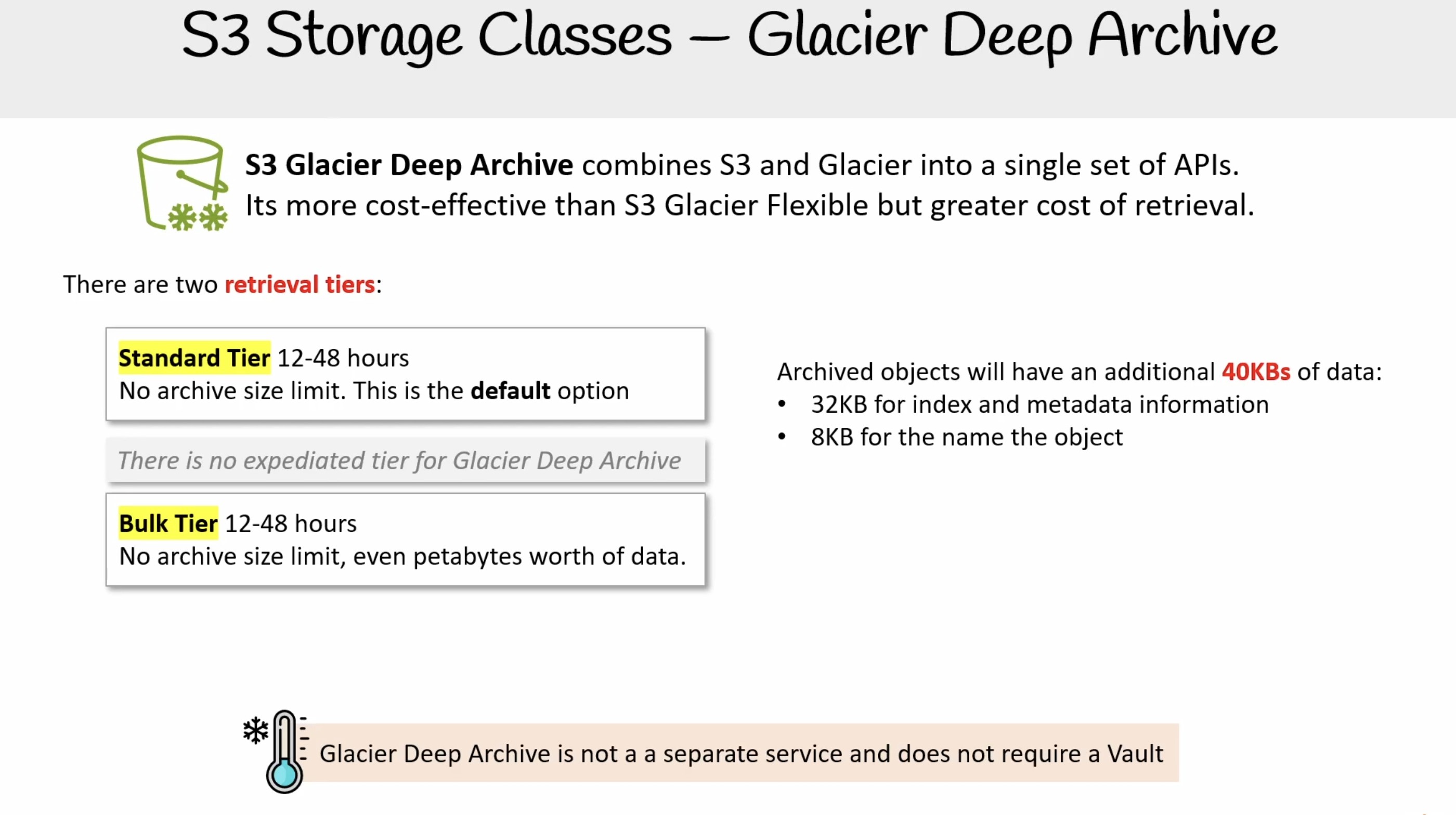 S3 Storage Classes – Glacier Deep Archive

S3 Glacier Deep Archive combines S3 and Glacier into a single set of APIs. Its more cost-effective than S3 Glacier Flexible but greater cost of retrieval.

There are two retrieval tiers:

Standard Tier 12-48 hours
No archive size limit. This is the default option

There is no expediated tier for Glacier Deep Archive

Bulk Tier 12-48 hours
No archive size limit, even petabytes worth of data.

Archived objects will have an additional 40KBs of data:
• 32KB for index and metadata information
• 8KB for the name the object

Glacier Deep Archive is not a a separate service and does not require a Vault